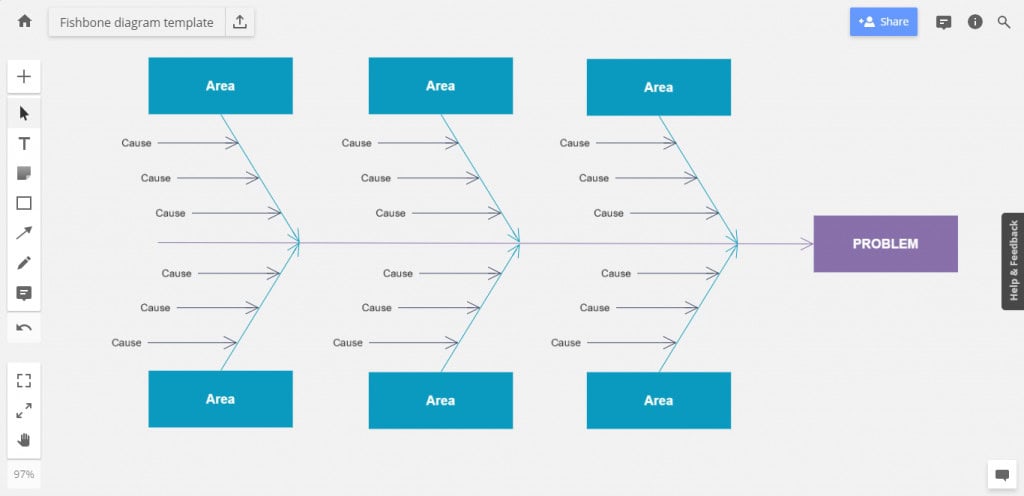 Fishbone diagram template

Share

Area

Area

Area

Cause
Cause
Cause
Cause
Cause
Cause

Cause
Cause
Cause
Cause
Cause
Cause

Cause
Cause
Cause
Cause
Cause
Cause

PROBLEM

Area

Area

Area

Help & Feedback

97%